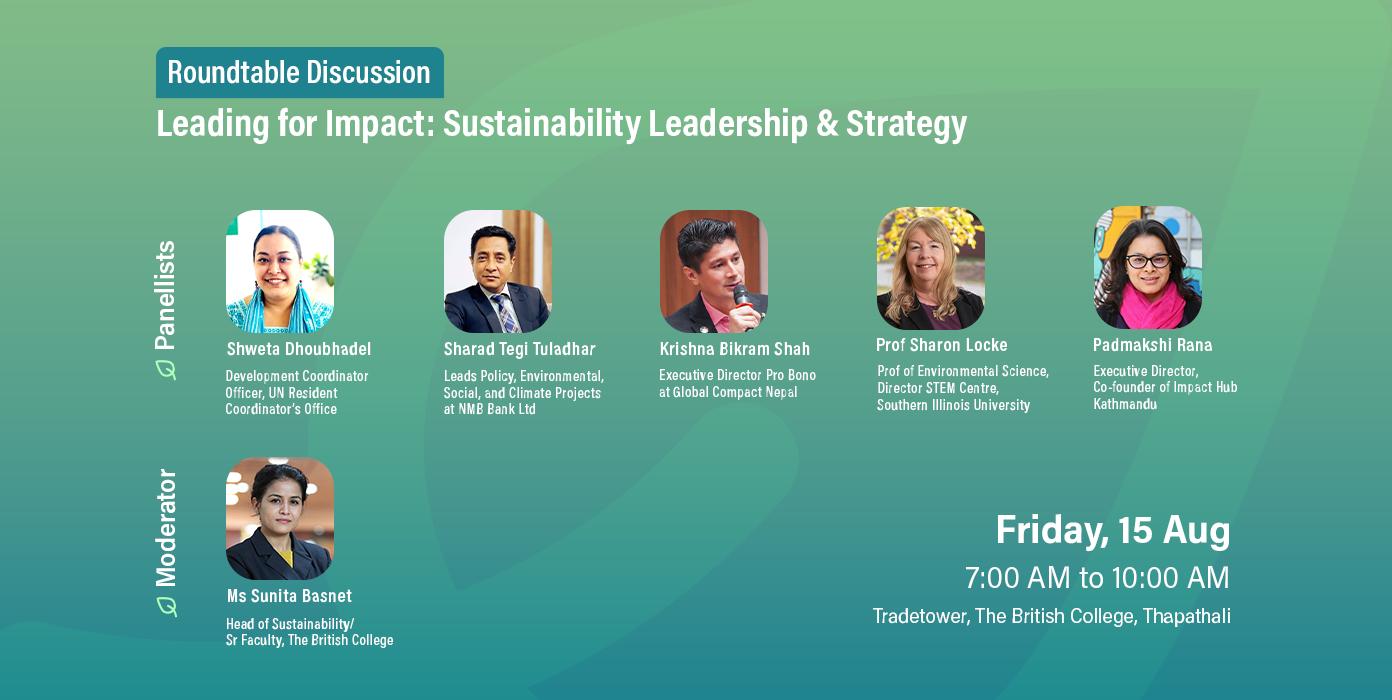 Roundtable Discussion

Leading for Impact: Sustainability Leadership & Strategy

Panellists

Shweta Dhoubhadel
Development Coordinator Officer, UN Resident Coordinator's Office

Sharad Tegi Tuladhar
Leads Policy, Environmental, Social, and Climate Projects at NMB Bank Ltd

Krishna Bikram Shah
Executive Director Pro Bono at Global Compact Nepal

Prof Sharon Locke
Prof of Environmental Science, Director STEM Centre, Southern Illinois University

Padmakshi Rana
Executive Director, Co-founder of Impact Hub Kathmandu

Moderator

Ms Sunita Basnet
Head of Sustainability/ Sr Faculty, The British College

Friday, 15 Aug
7:00 AM to 10:00 AM
Tradetower, The British College, Thapathali